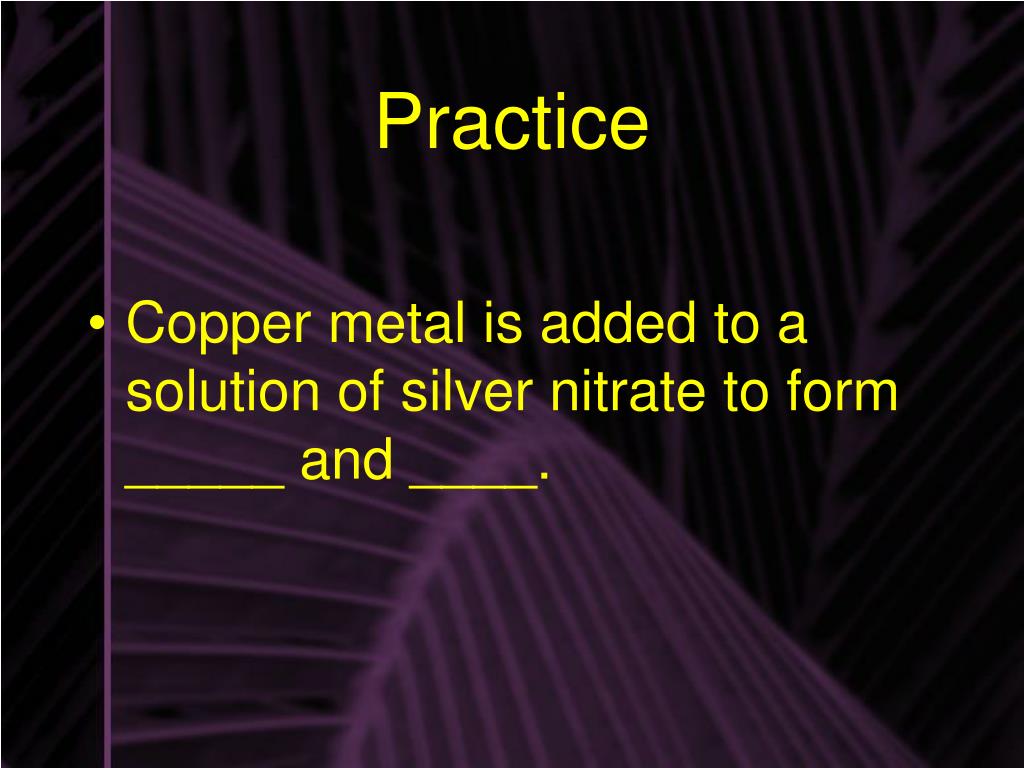 Practice

• Copper metal is added to a solution of silver nitrate to form _____ and ____.